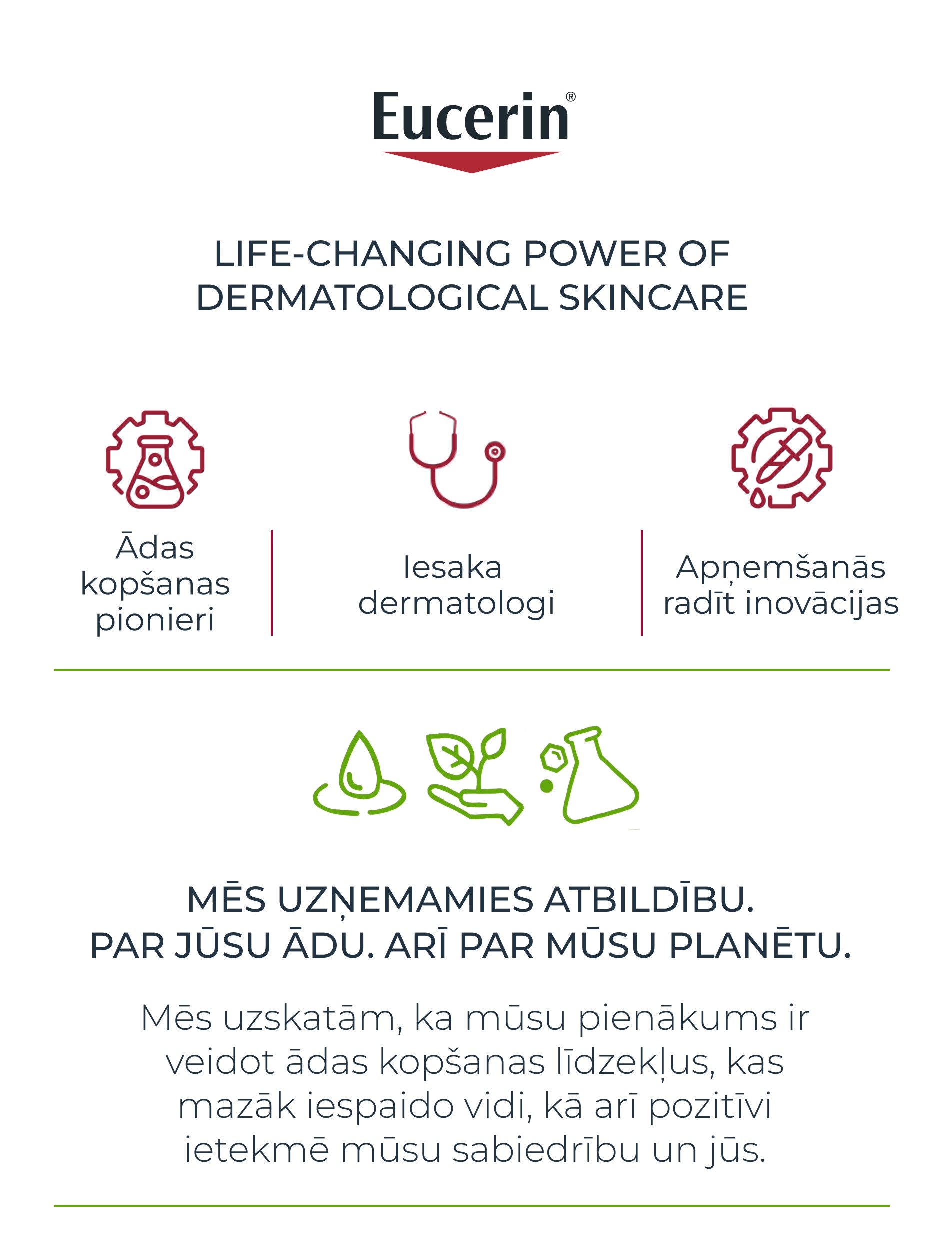 Eucerin®

LIFE-CHANGING POWER OF DERMATOLOGICAL SKINCARE

Ādas kopšanas pionieri

Iesaka dermatologi

Apņemšanās radīt inovācijas

MĒS UZŅEMAMIES ATBILDĪBU. PAR JŪSU ĀDU. ARĪ PAR MŪSU PLANĒTU.

Mēs uzskatām, ka mūsu pienākums ir veidot ādas kopšanas līdzekļus, kas mazāk iespaido vidi, kā arī pozitīvi ietekmē mūsu sabiedrību un jūs.